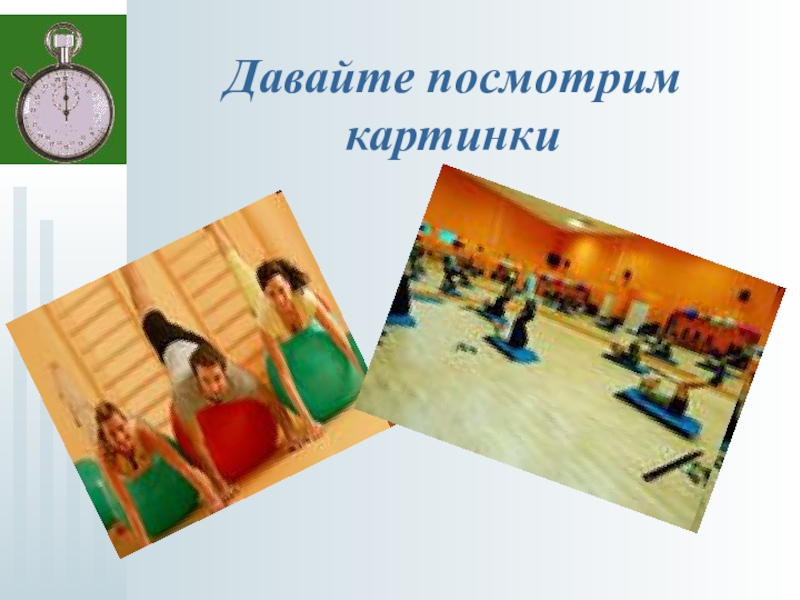 Давайте посмотрим картинки